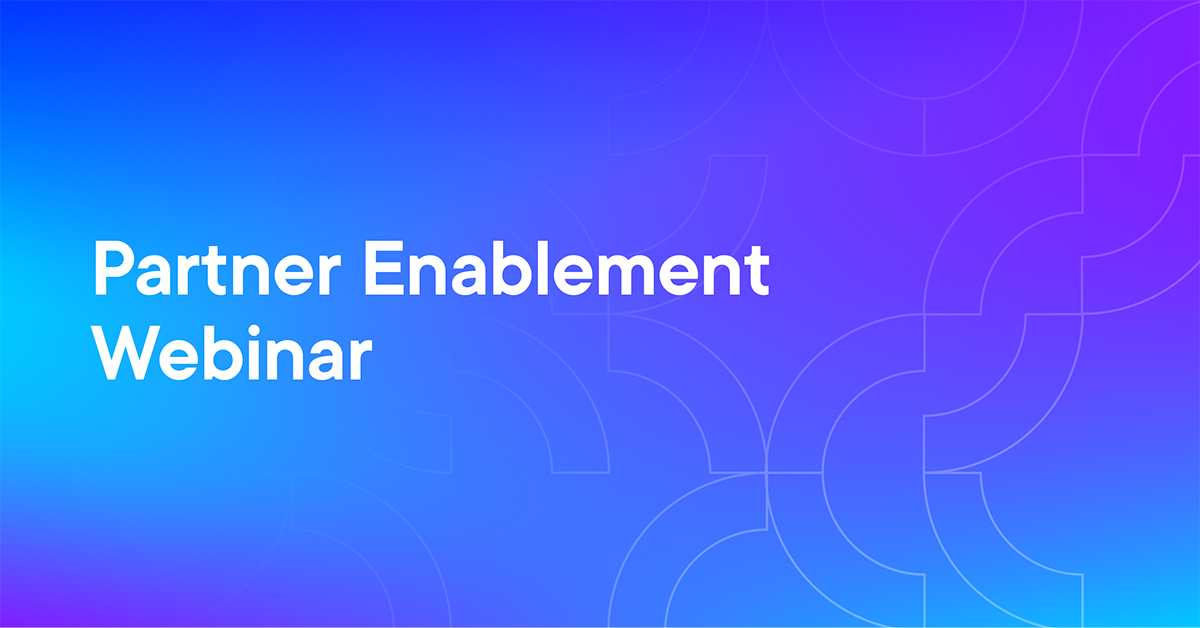 Partner Enablement Webinar